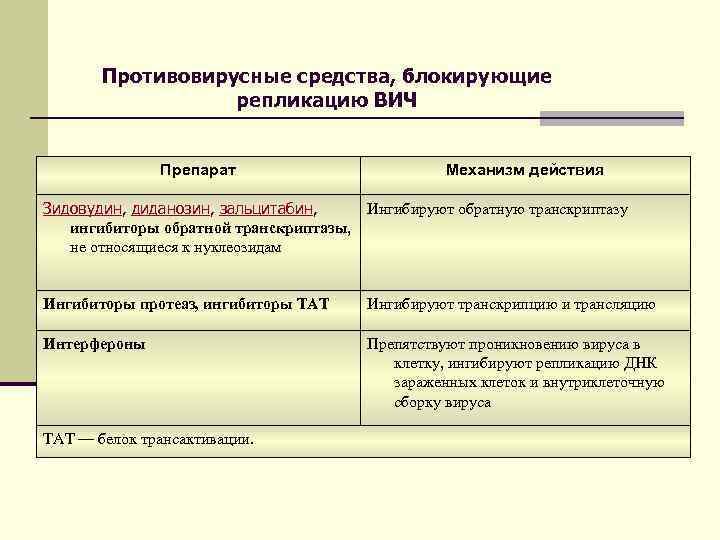 Противовирусные средства, блокирующие репликацию ВИЧ

| Препарат | Механизм действия |
|---|---|
| Зидовудин, диданозин, зальцитабин, ингибиторы обратной транскриптазы, не относящиеся к нуклеозидам | Ингибируют обратную транскриптазу |
| Ингибиторы протеаз, ингибиторы ТАТ | Ингибируют транскрипцию и трансляцию |
| Интерфероны | Препятствуют проникновению вируса в клетку, ингибируют репликацию ДНК зараженных клеток и внутриклеточную сборку вируса |
| ТАТ — белок трансактивации. | |